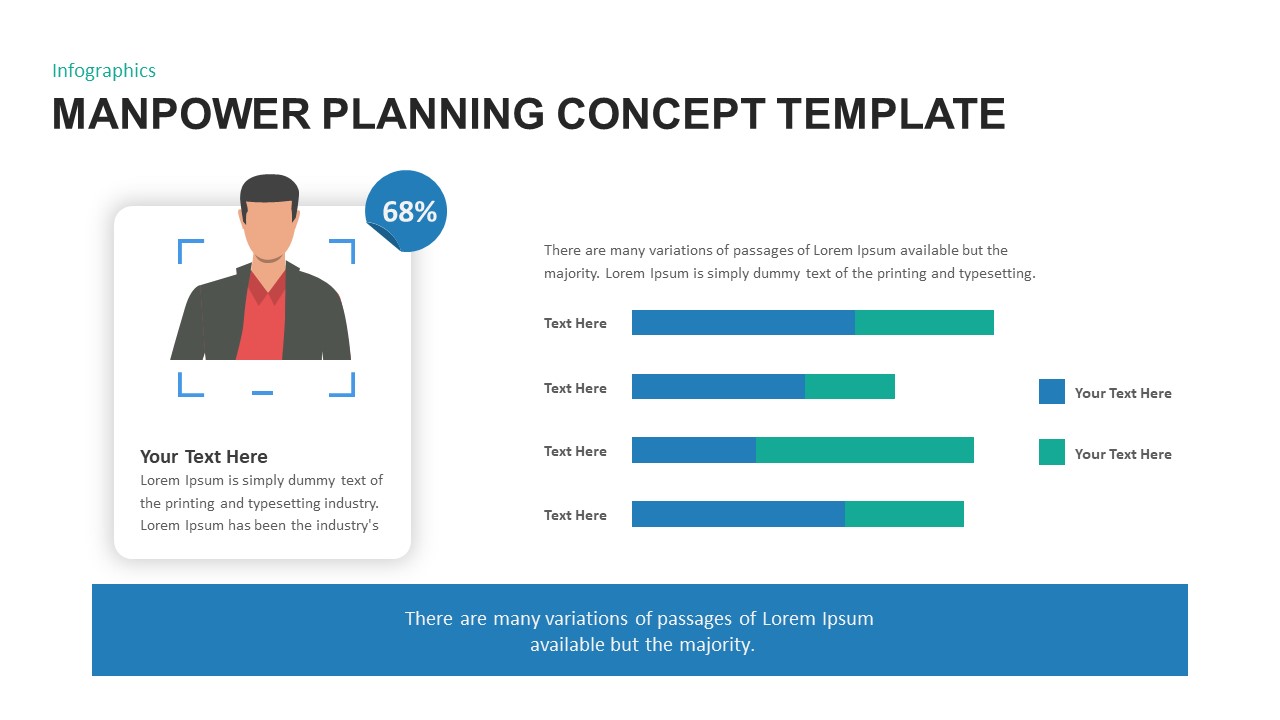 Infographics

MANPOWER PLANNING CONCEPT TEMPLATE

68%

Your Text Here

Lorem Ipsum is simply dummy text of the printing and typesetting industry. Lorem Ipsum has been the industry's

There are many variations of passages of Lorem Ipsum available but the majority. Lorem Ipsum is simply dummy text of the printing and typesetting.

Text Here

Text Here

Text Here

Text Here

Your Text Here

Your Text Here

There are many variations of passages of Lorem Ipsum available but the majority.